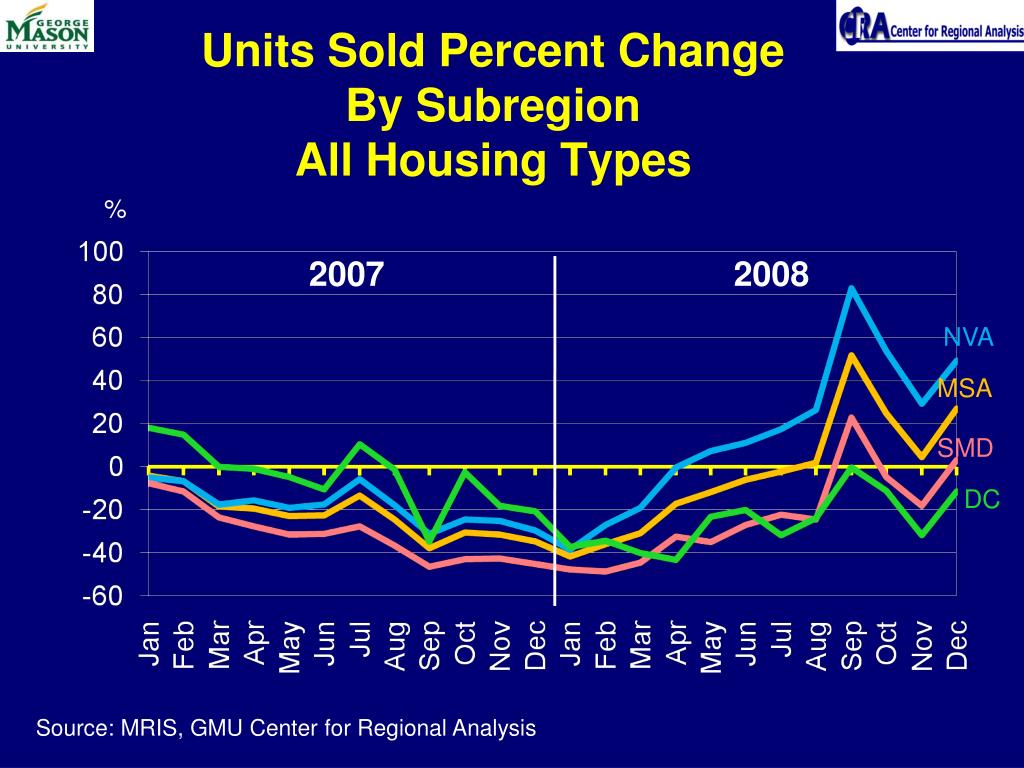 GEORGE MASON UNIVERSITY

CRA Center for Regional Analysis

Units Sold Percent Change
By Subregion
All Housing Types

%

100
80
60
40
20
0
-20
-40
-60

2007

2008

NVA
MSA
SMD
DC

Jan Feb Mar Apr May Jun Jul Aug Sep Oct Nov Dec Jan Feb Mar Apr May Jun Jul Aug Sep Oct Nov Dec

Source: MRIS, GMU Center for Regional Analysis